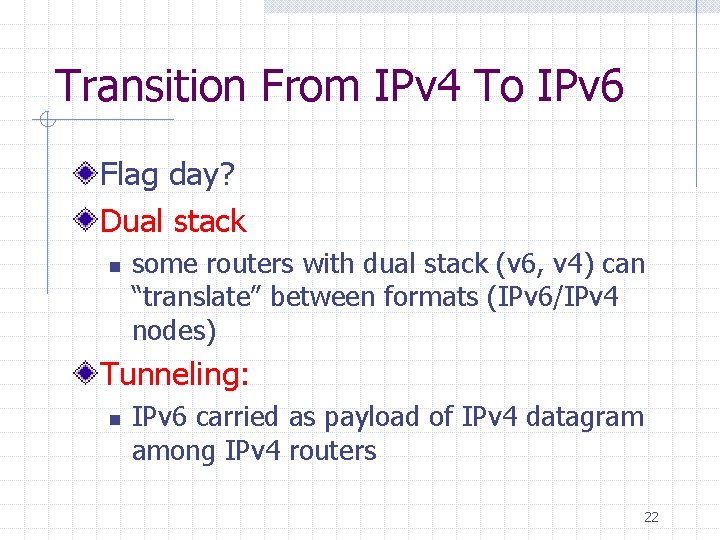 Transition From IPv4 To IPv6

Flag day?

Dual stack

some routers with dual stack (v6, v4) can “translate” between formats (IPv6/IPv4 nodes)

Tunneling:

IPv6 carried as payload of IPv4 datagram among IPv4 routers

22